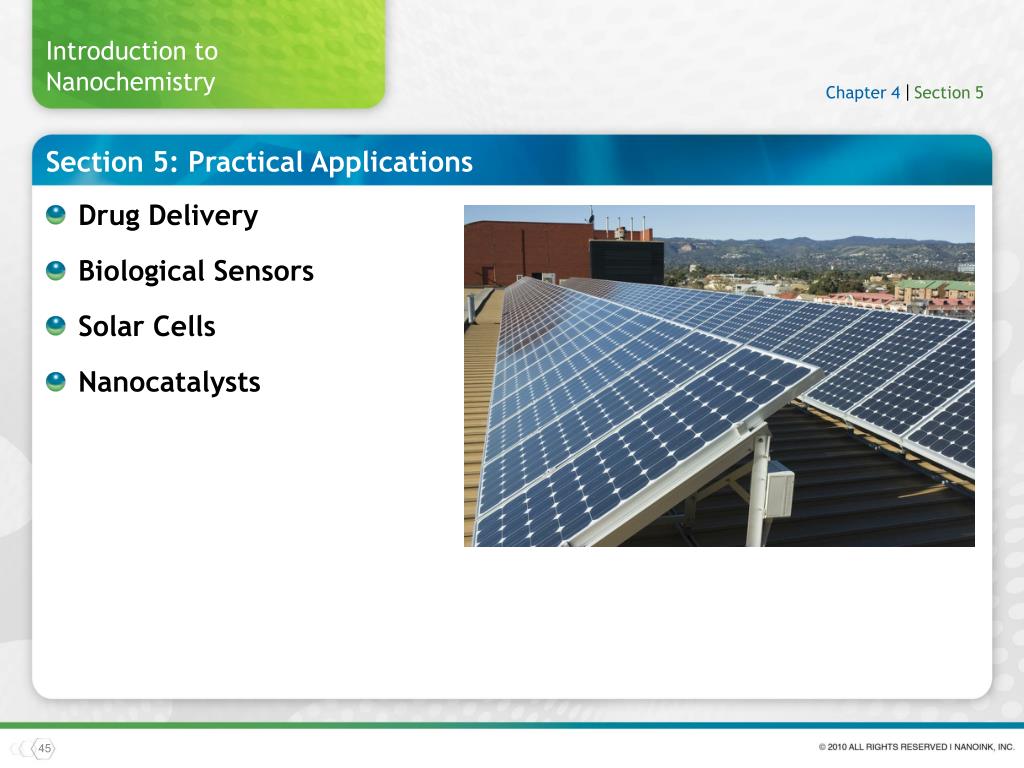 Introduction to Nanochemistry

Chapter 4 | Section 5

Section 5: Practical Applications

Drug Delivery

Biological Sensors

Solar Cells

Nanocatalysts

45

© 2010 ALL RIGHTS RESERVED I NANOINK, INC.